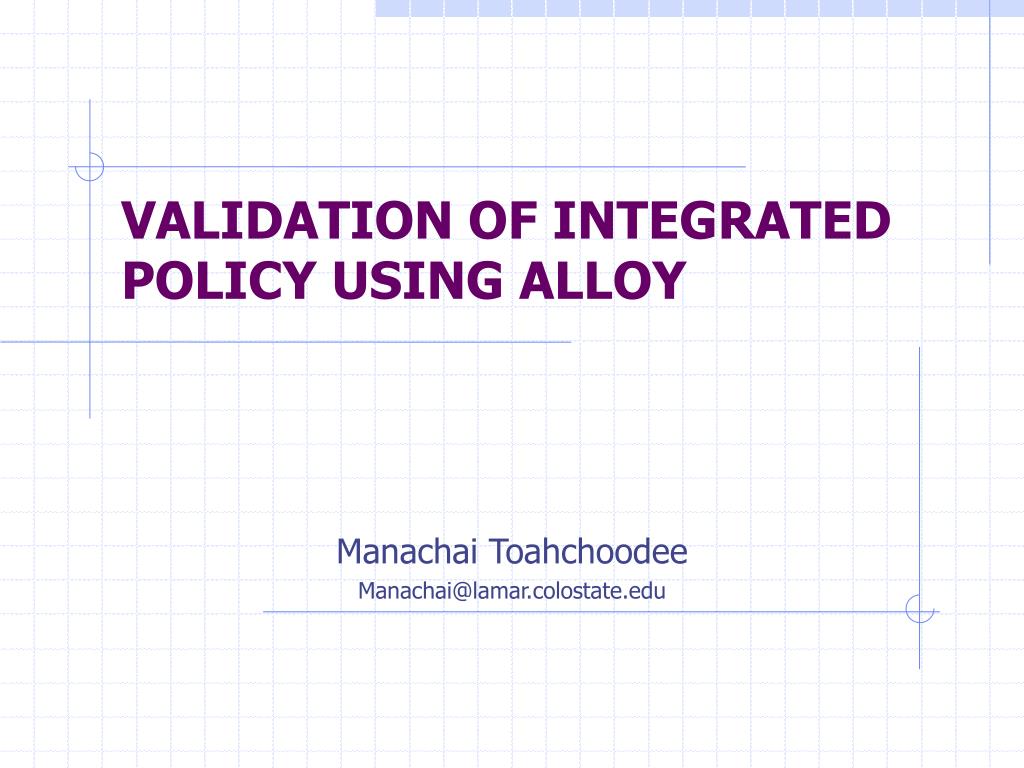 VALIDATION OF INTEGRATED POLICY USING ALLOY

Manachai Toahchoodee
Manachai@lamar.colostate.edu